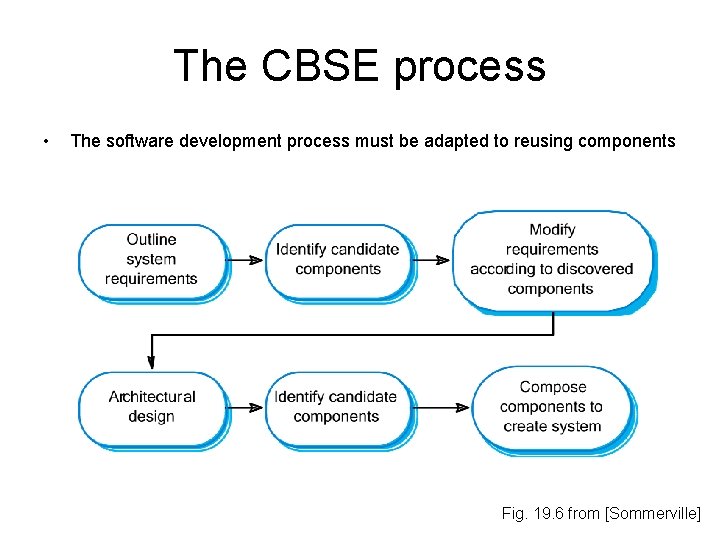 The CBSE process

• The software development process must be adapted to reusing components

Outline system requirements

Identify candidate components

Modify requirements according to discovered components

Architectural design

Identify candidate components

Compose components to create system

Fig. 19.6 from [Sommerville]